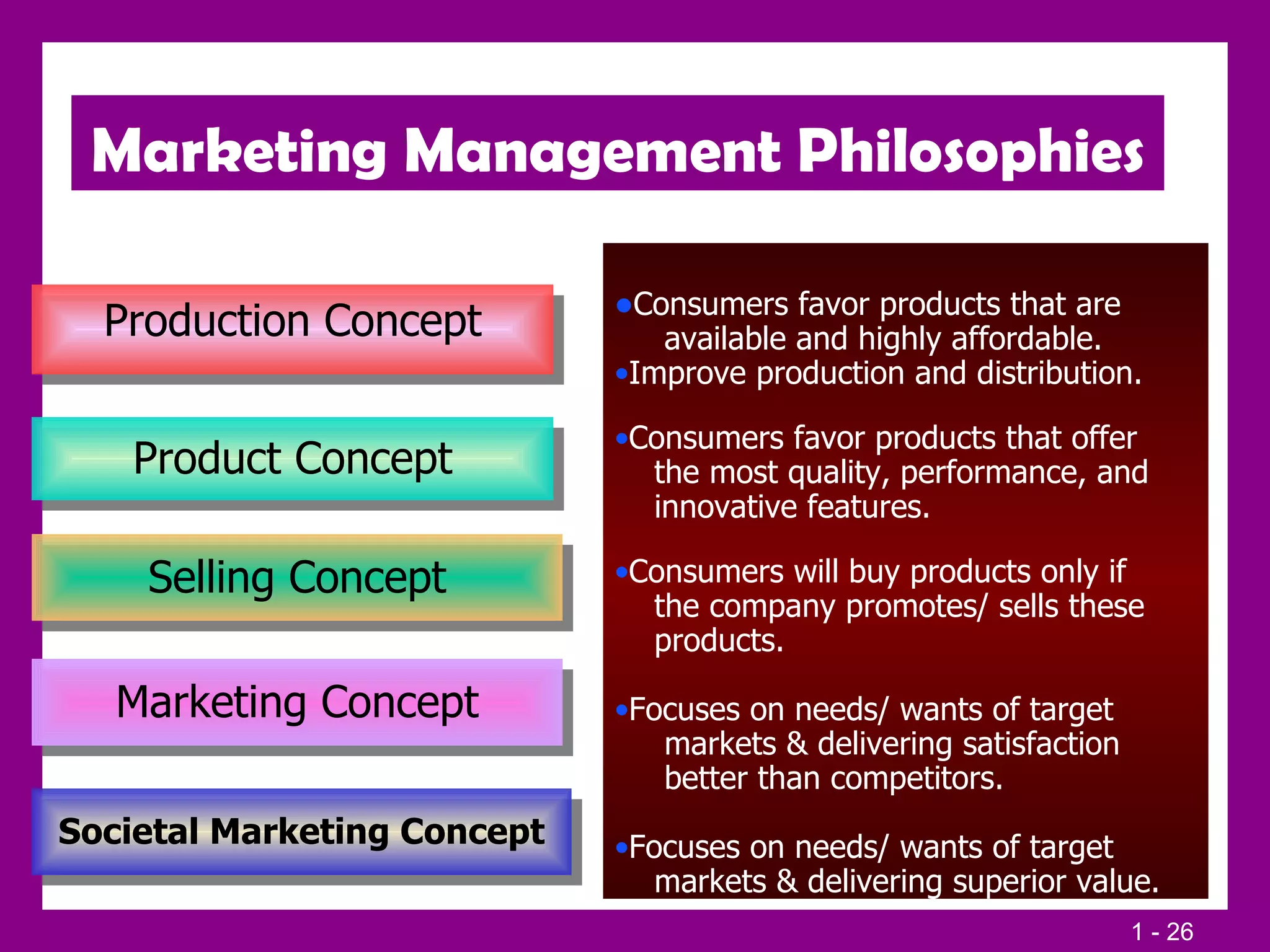 Marketing Management Philosophies

Production Concept

Product Concept

Selling Concept

Marketing Concept

Societal Marketing Concept

•Consumers favor products that are available and highly affordable.
•Improve production and distribution.

•Consumers favor products that offer the most quality, performance, and innovative features.

•Consumers will buy products only if the company promotes/ sells these products.

•Focuses on needs/ wants of target markets & delivering satisfaction better than competitors.

•Focuses on needs/ wants of target markets & delivering superior value.

1 - 26